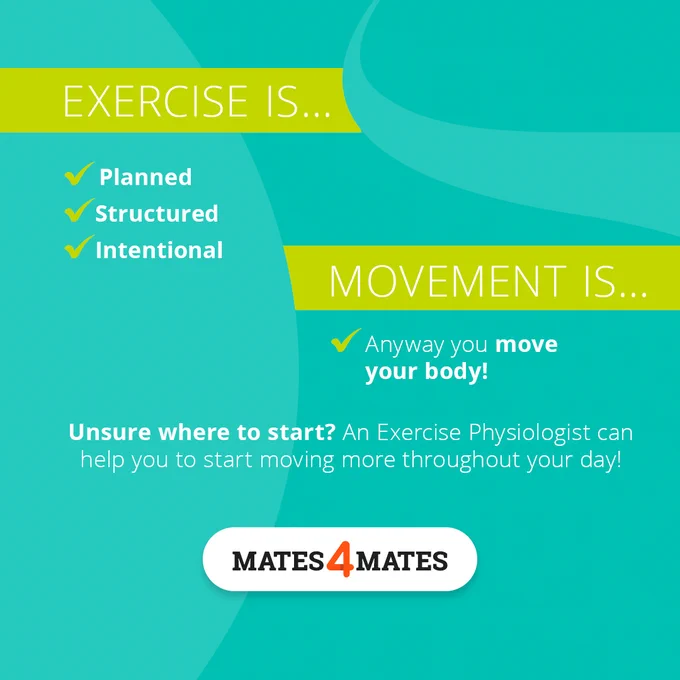 EXERCISE IS...

✓ Planned
✓ Structured
✓ Intentional

MOVEMENT IS...

✓ Anyway you move your body!

Unsure where to start? An Exercise Physiologist can help you to start moving more throughout your day!

MATES4MATES